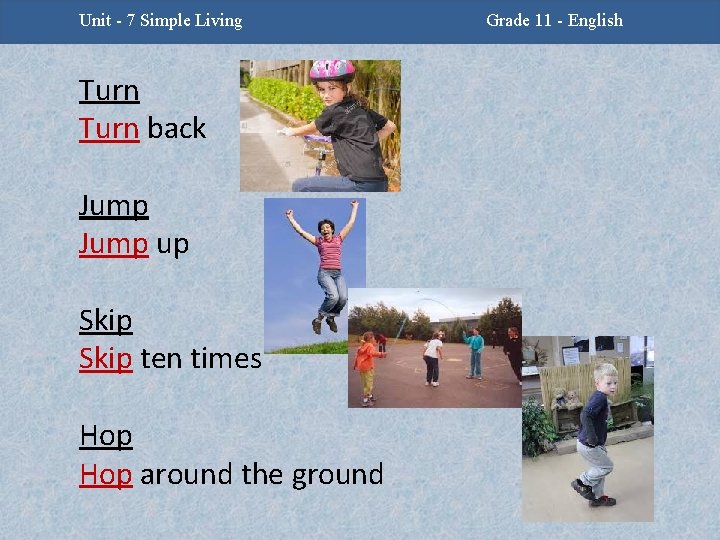 Unit - 7 Simple Living

Grade 11 - English

Turn
Turn back

Jump
Jump up

Skip
Skip ten times

Hop
Hop around the ground